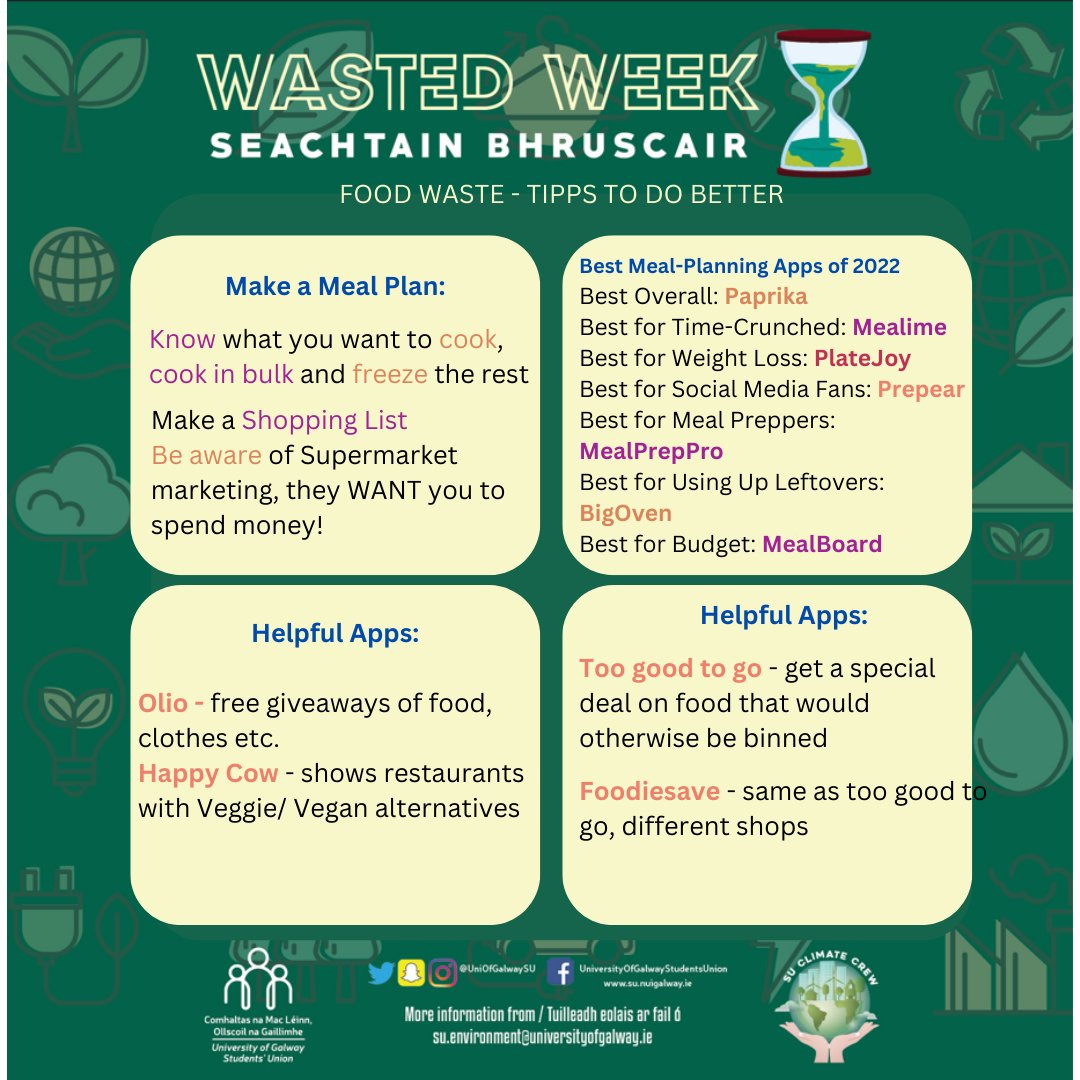 WASTED WEEK
SEACHTAIN BHRUSCAIR
FOOD WASTE - TIPPS TO DO BETTER

Make a Meal Plan:

Know what you want to cook, cook in bulk and freeze the rest

Make a Shopping List
Be aware of Supermarket marketing, they WANT you to spend money!

Best Meal-Planning Apps of 2022
Best Overall: Paprika
Best for Time-Crunched: Mealime
Best for Weight Loss: PlateJoy
Best for Social Media Fans: Prepear
Best for Meal Preppers: MealPrepPro
Best for Using Up Leftovers: BigOven
Best for Budget: MealBoard

Helpful Apps:

Olio - free giveaways of food, clothes etc.
Happy Cow - shows restaurants with Veggie/ Vegan alternatives

Helpful Apps:

Too good to go - get a special deal on food that would otherwise be binned

Foodiesave - same as too good to go, different shops

Comhaltas na Mac Léinn, Ollscoil na Gaillimhe
University of Galway Students' Union

@UniOfGalwaySU
UniversityOfGalwayStudentsUnion
www.su.nuigalway.ie

More information from / Tuilleadh eolais ar fail ó
su.environment@universityofgalway.ie

SU CLIMATE CREW